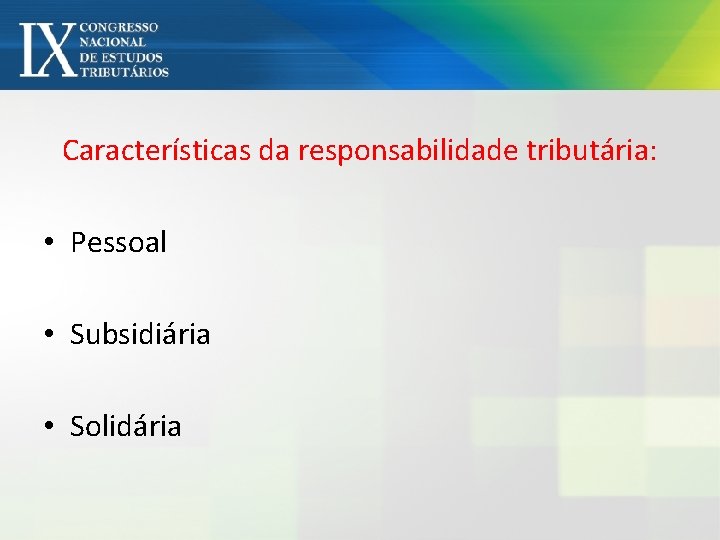 IX CONGRESSO NACIONAL DE ESTUDOS TRIBUTÁRIOS

Características da responsabilidade tributária:

• Pessoal

• Subsidiária

• Solidária